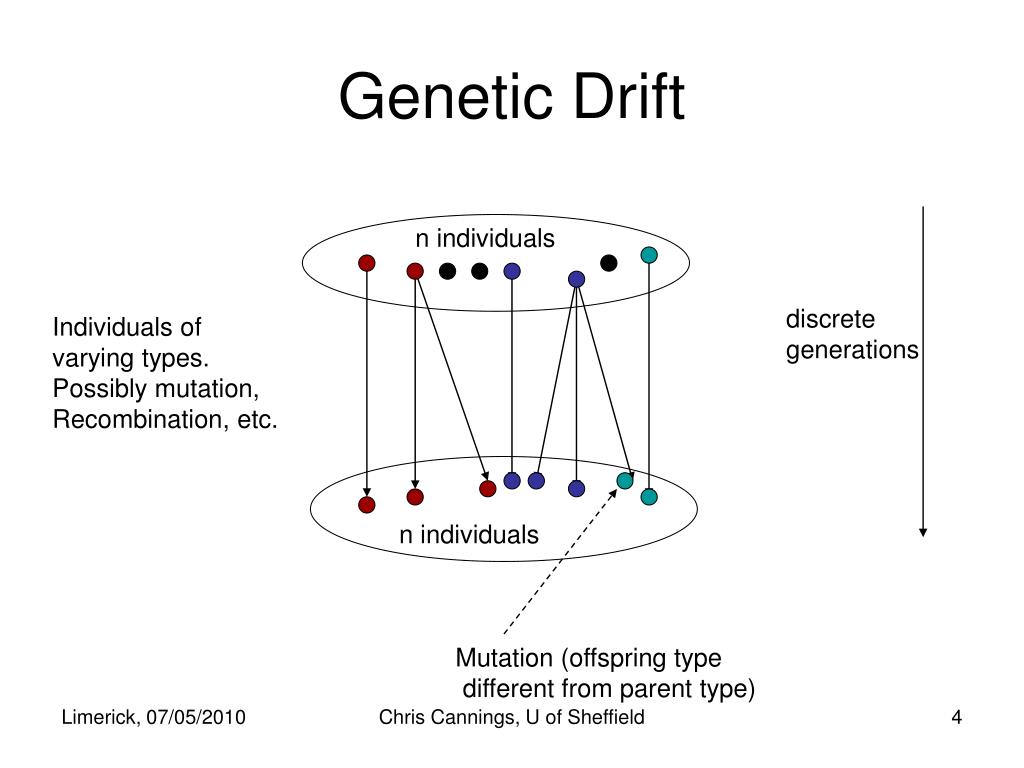 Genetic Drift

n individuals

Individuals of varying types. Possibly mutation, Recombination, etc.

discrete generations

n individuals

Mutation (offspring type different from parent type)

Limerick, 07/05/2010

Chris Cannings, U of Sheffield

4